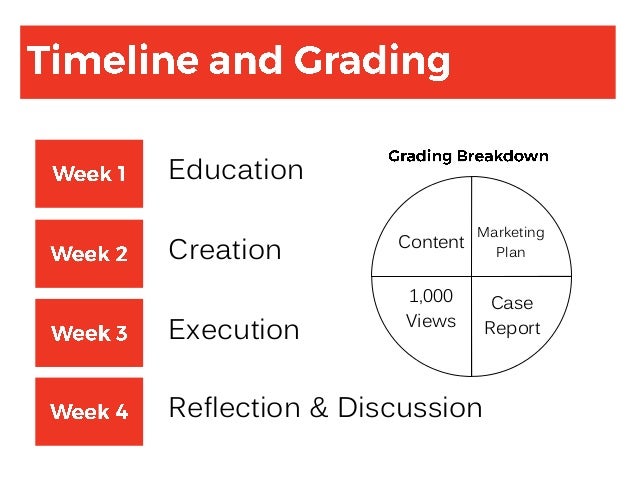 Timeline and Grading

Week 1 Education

Week 2 Creation

Week 3 Execution

Week 4 Reflection & Discussion

Grading Breakdown

Content

Marketing Plan

1,000 Views

Case Report